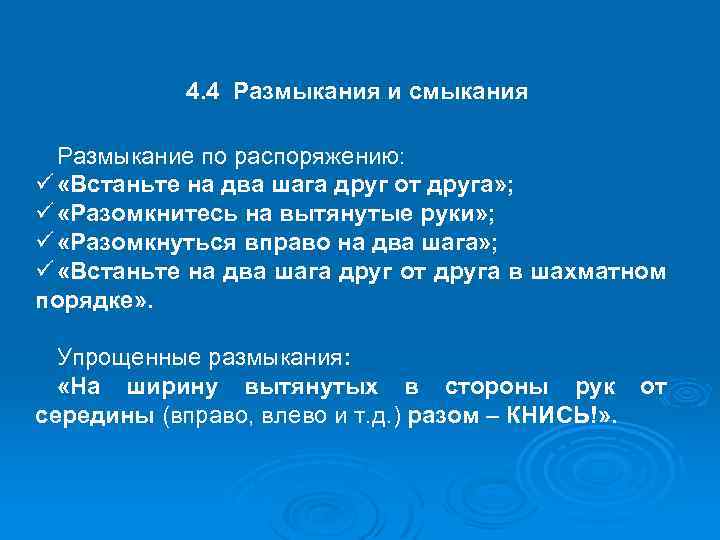 4.4 Размыкания и смыкания

Размыкание по распоряжению:
✓ «Встаньте на два шага друг от друга»;
✓ «Разомкнитесь на вытянутые руки»;
✓ «Разомкнуться вправо на два шага»;
✓ «Встаньте на два шага друг от друга в шахматном порядке».

Упрощенные размыкания:
«На ширину вытянутых в стороны рук от середины (вправо, влево и т.д.) разом – КНИСЬ!».